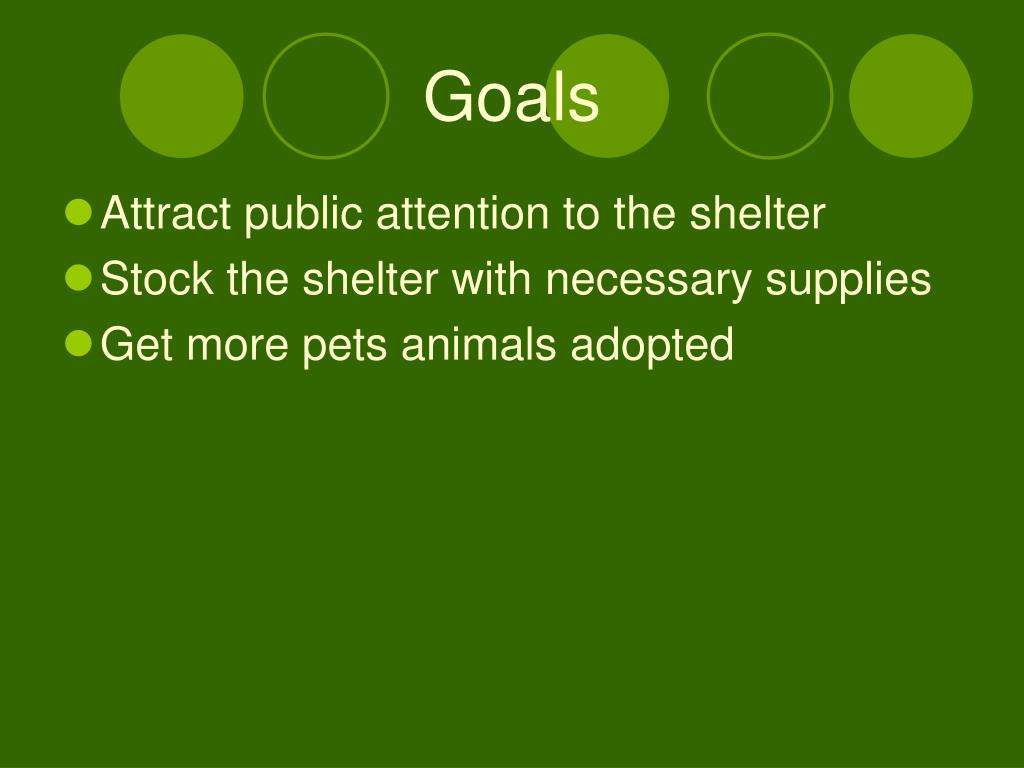 Goals

- Attract public attention to the shelter
- Stock the shelter with necessary supplies
- Get more pets animals adopted